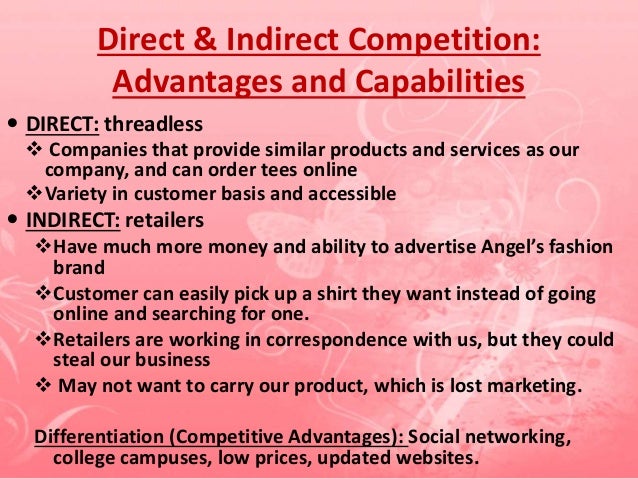 Direct & Indirect Competition: Advantages and Capabilities

• DIRECT: threadless
  ❖ Companies that provide similar products and services as our company, and can order tees online
  ❖ Variety in customer basis and accessible
• INDIRECT: retailers
  ❖ Have much more money and ability to advertise Angel's fashion brand
  ❖ Customer can easily pick up a shirt they want instead of going online and searching for one.
  ❖ Retailers are working in correspondence with us, but they could steal our business
  ❖ May not want to carry our product, which is lost marketing.

Differentiation (Competitive Advantages): Social networking, college campuses, low prices, updated websites.